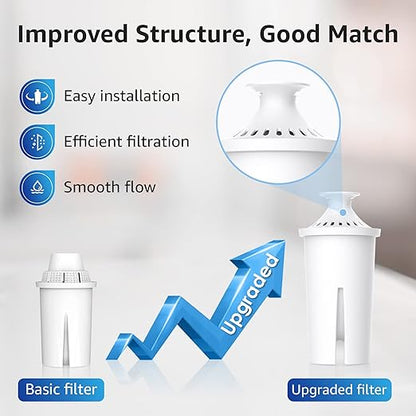 Improved Structure, Good Match

Easy installation

Efficient filtration

Smooth flow

Upgraded

Basic filter

Upgraded filter